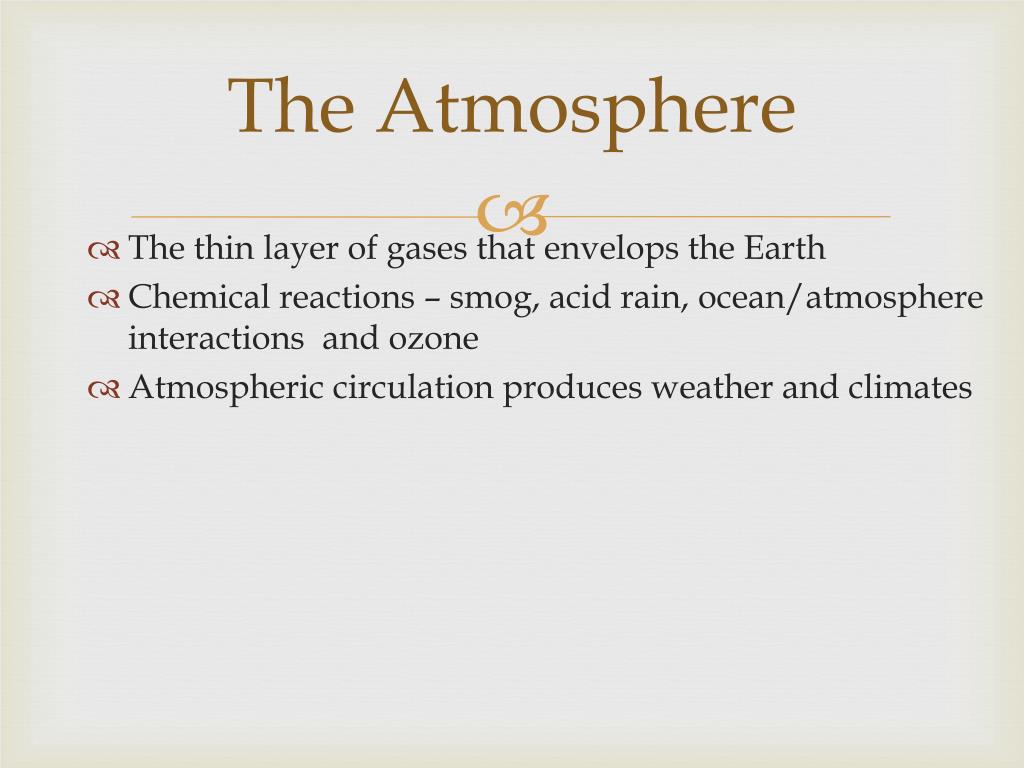 The Atmosphere

The thin layer of gases that envelops the Earth

Chemical reactions – smog, acid rain, ocean/atmosphere interactions and ozone

Atmospheric circulation produces weather and climates